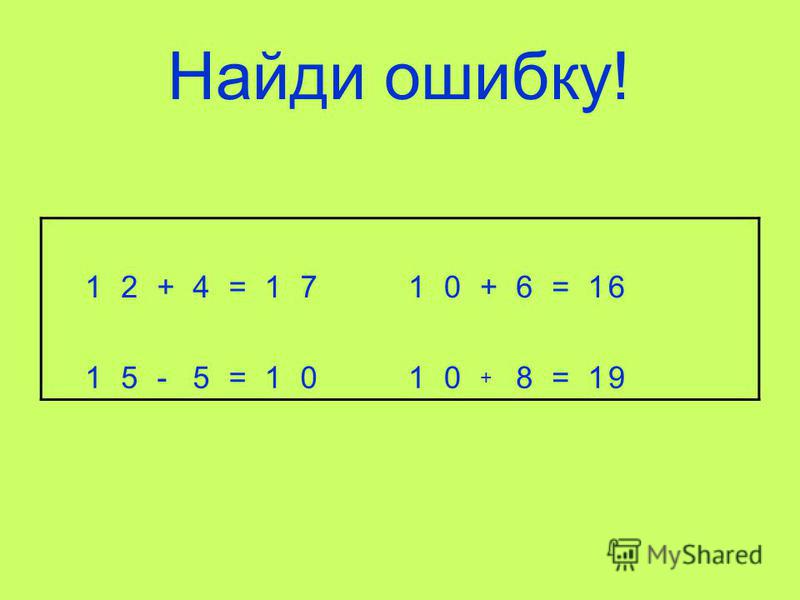 Найди ошибку!

$12 + 4 = 17$

$15 - 5 = 10$

$10 + 6 = 16$

$10 + 8 = 19$

MyShared